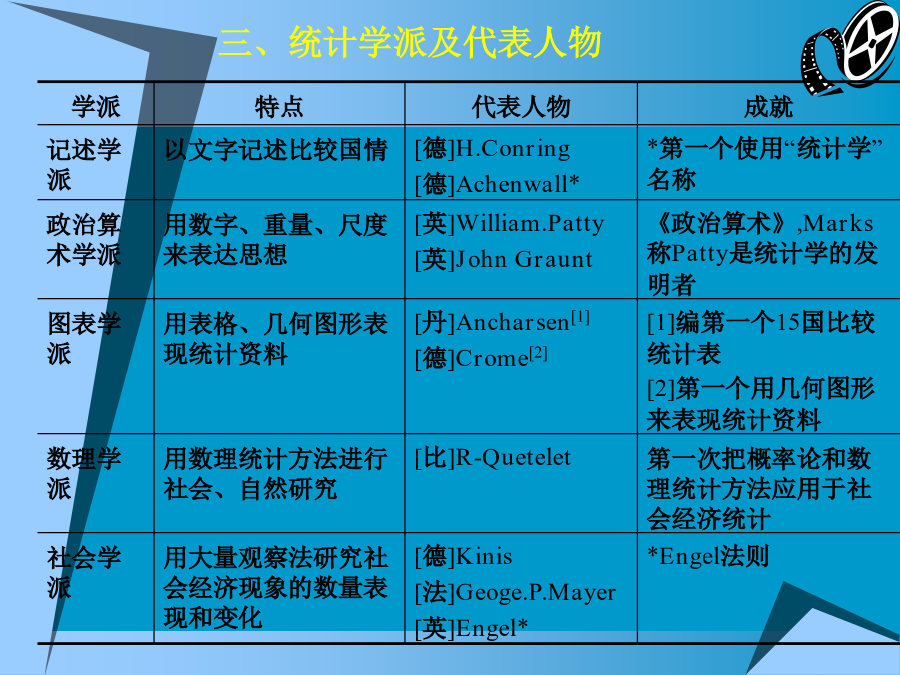 三、统计学派及代表人物

| 学派 | 特点 | 代表人物 | 成就 |
|---|---|---|---|
| 记述学派 | 以文字记述比较国情 | [德]H.Conring [德]Achenwall* | *第一个使用“统计学”名称 |
| 政治算术学派 | 用数字、重量、尺度来表达思想 | [英]William.Patty [英]John Graunt | 《政治算术》,Marks称Patty是统计学的发明者 |
| 图表学派 | 用表格、几何图形表现统计资料 | [丹]Ancharsen$^{[1]}$ [德]Crome$^{[2]}$ | [1]编第一个15国比较统计表 [2]第一个用几何图形来表现统计资料 |
| 数理学派 | 用数理统计方法进行社会、自然研究 | [比]R-Quetelet | 第一次把概率论和数理统计方法应用于社会经济统计 |
| 社会学派 | 用大量观察法研究社会经济现象的数量表现和变化 | [德]Kinis [法]Geoge.P.Mayer [英]Engel* | *Engel法则 |